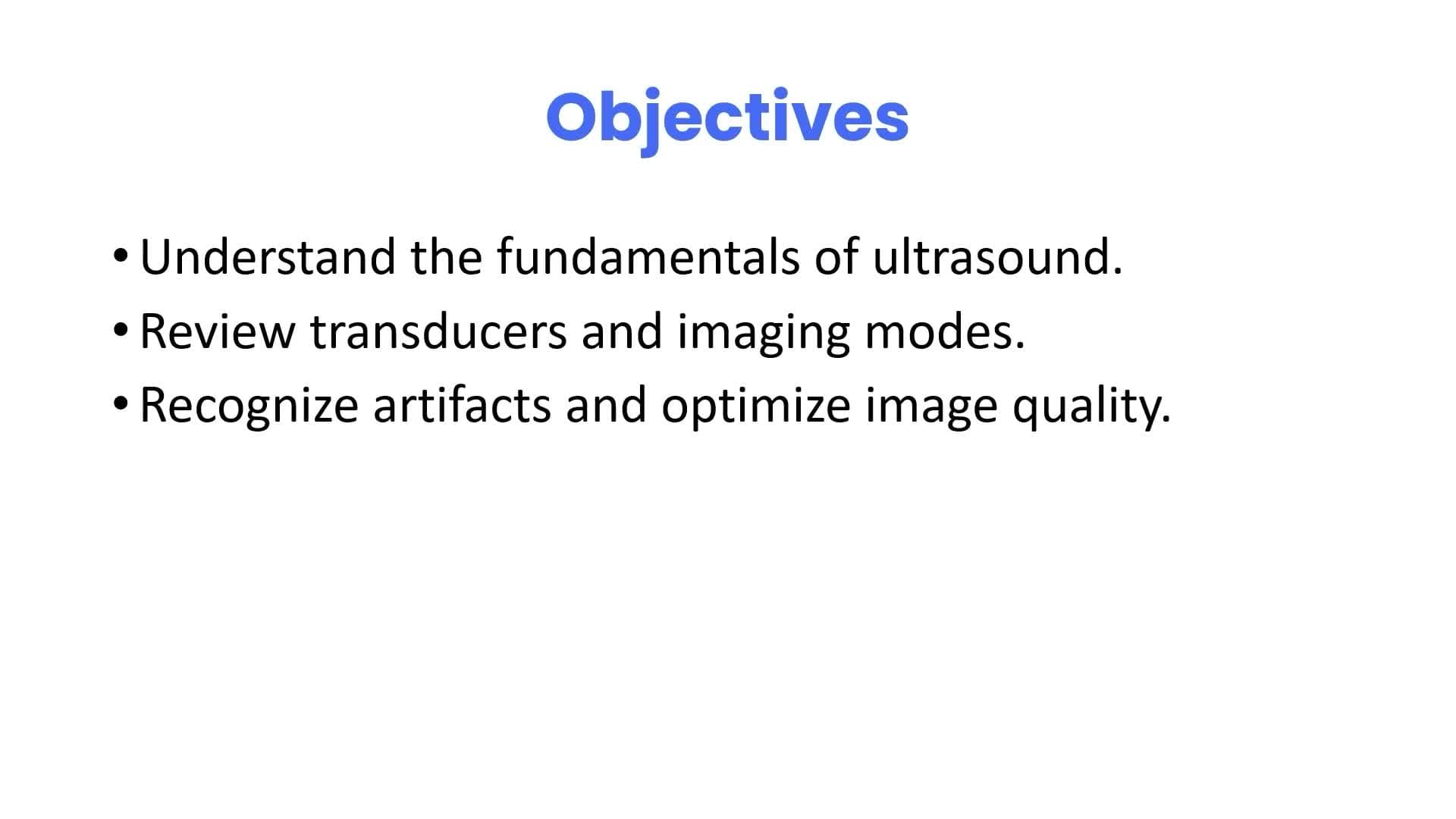 Objectives

• Understand the fundamentals of ultrasound.
• Review transducers and imaging modes.
• Recognize artifacts and optimize image quality.